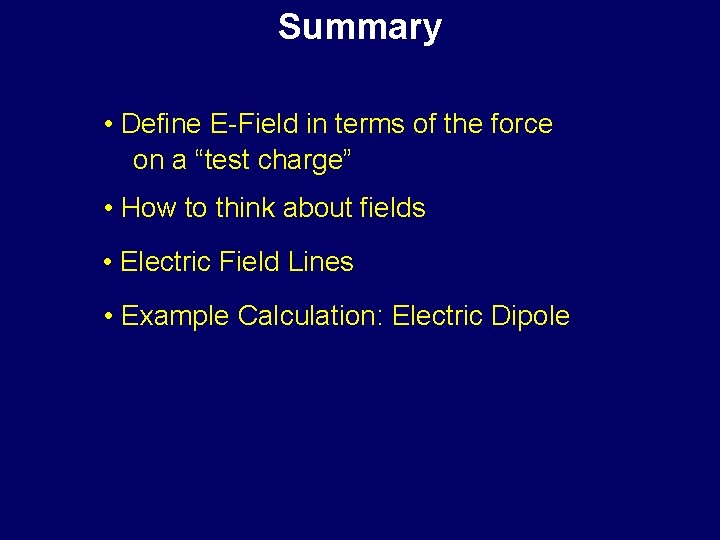 Summary

• Define E-Field in terms of the force on a “test charge”

• How to think about fields

• Electric Field Lines

• Example Calculation: Electric Dipole